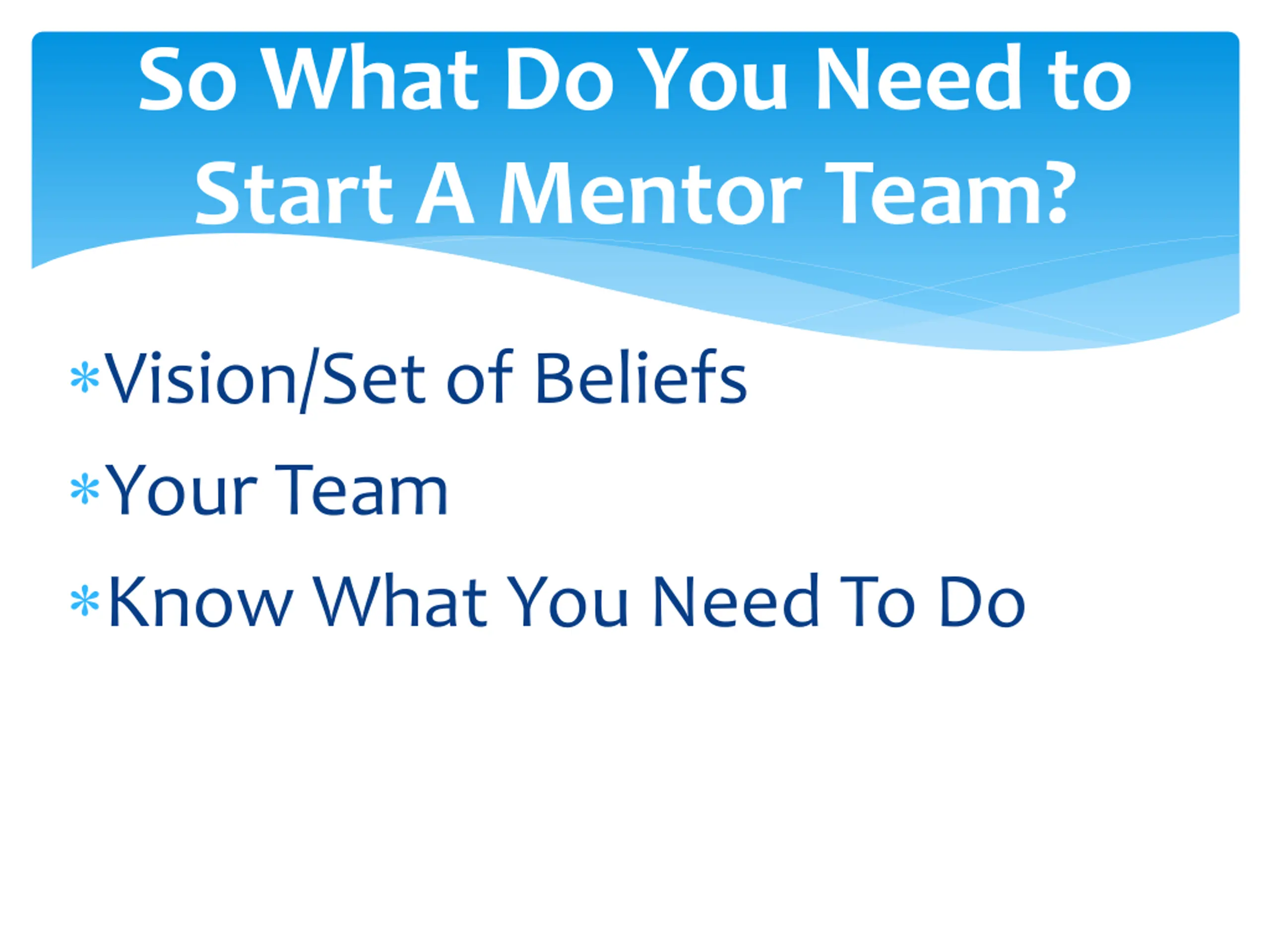 So What Do You Need to Start A Mentor Team?

* Vision/Set of Beliefs
* Your Team
* Know What You Need To Do